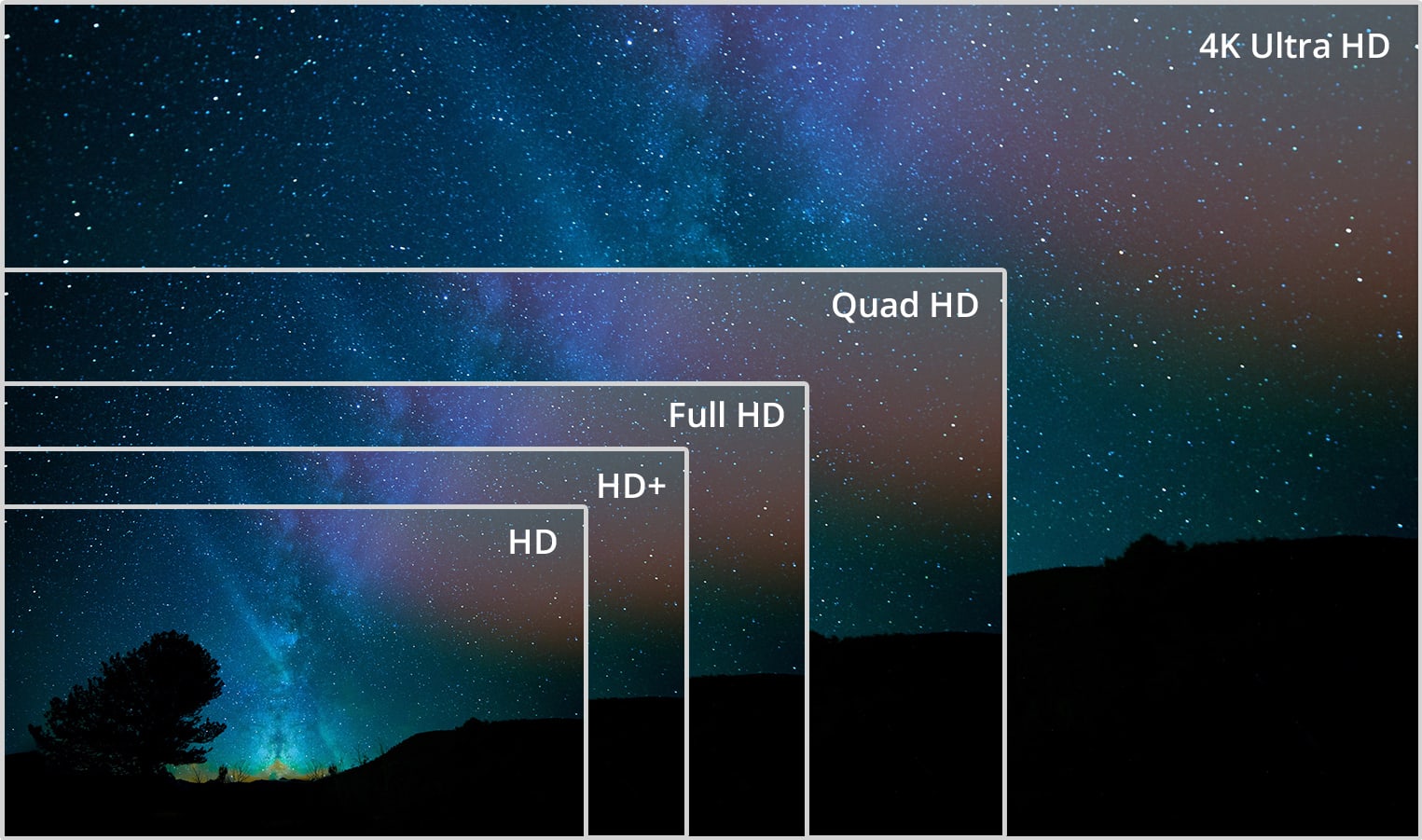 4K Ultra HD

Quad HD

Full HD

HD+

HD